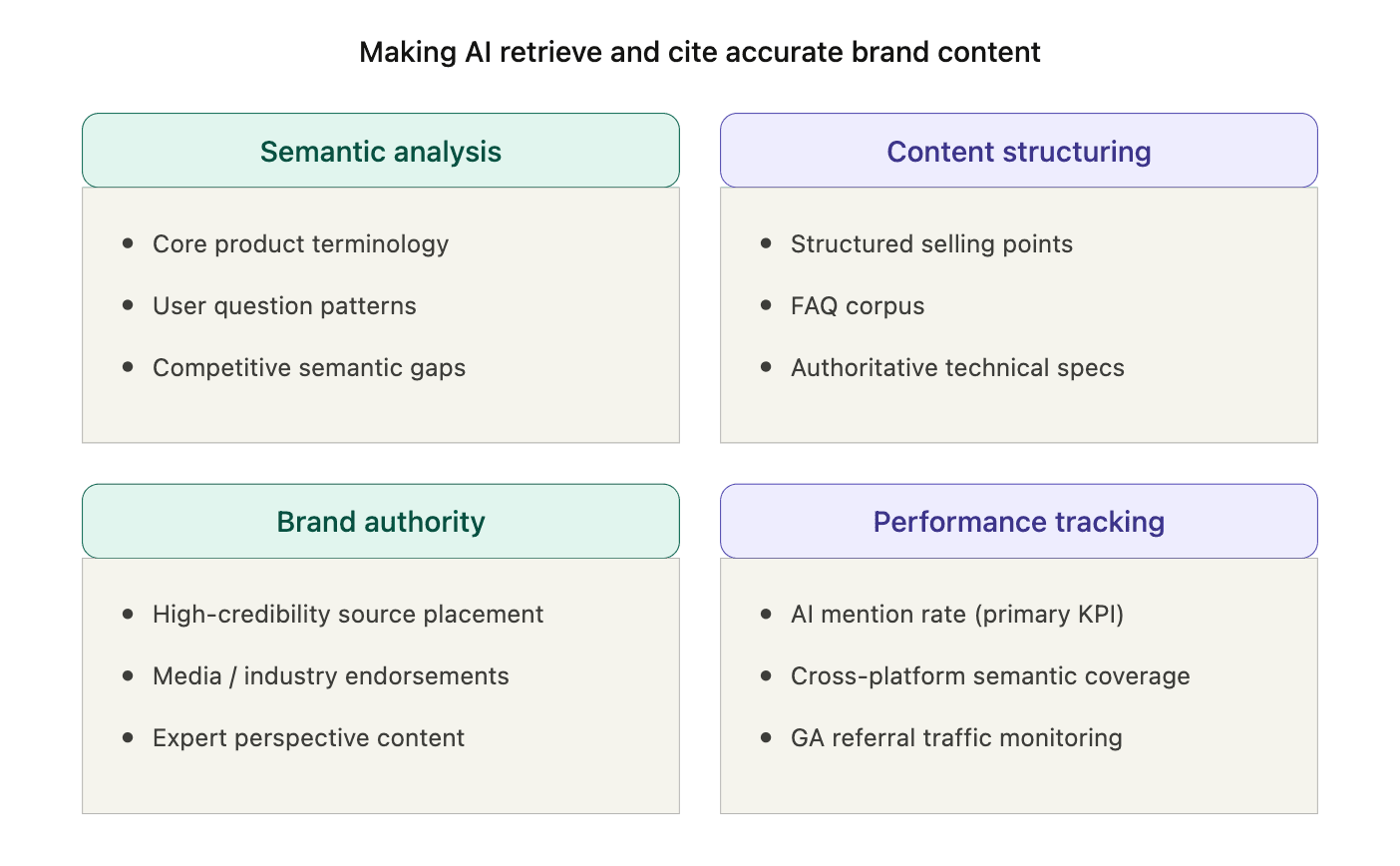 Making AI retrieve and cite accurate brand content

Semantic analysis

- Core product terminology
- User question patterns
- Competitive semantic gaps

Content structuring

- Structured selling points
- FAQ corpus
- Authoritative technical specs

Brand authority

- High-credibility source placement
- Media / industry endorsements
- Expert perspective content

Performance tracking

- AI mention rate (primary KPI)
- Cross-platform semantic coverage
- GA referral traffic monitoring